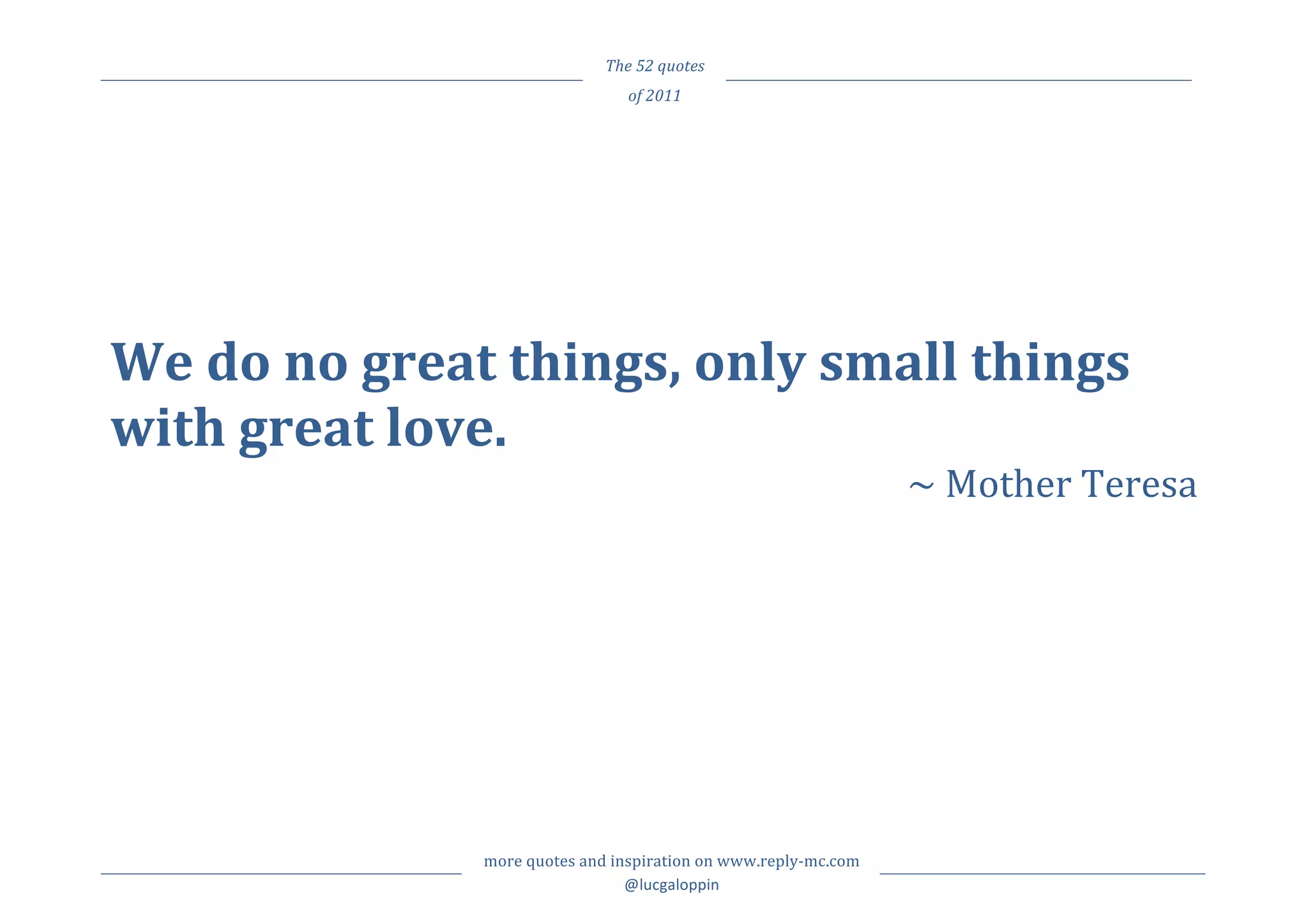 The 52 quotes
of 2011

We do no great things, only small things with great love.

~ Mother Teresa

more quotes and inspiration on www.reply-mc.com
@lucgaloppin